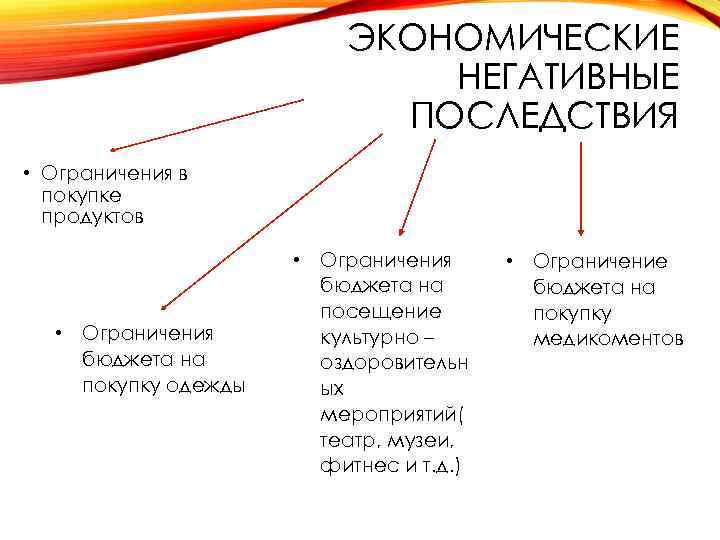 ЭКОНОМИЧЕСКИЕ НЕГАТИВНЫЕ ПОСЛЕДСТВИЯ

• Ограничения в покупке продуктов

• Ограничения бюджета на покупку одежды

• Ограничения бюджета на посещение культурно – оздоровительных мероприятий( театр, музеи, фитнес и т.д.)

• Ограничение бюджета на покупку медикоментов